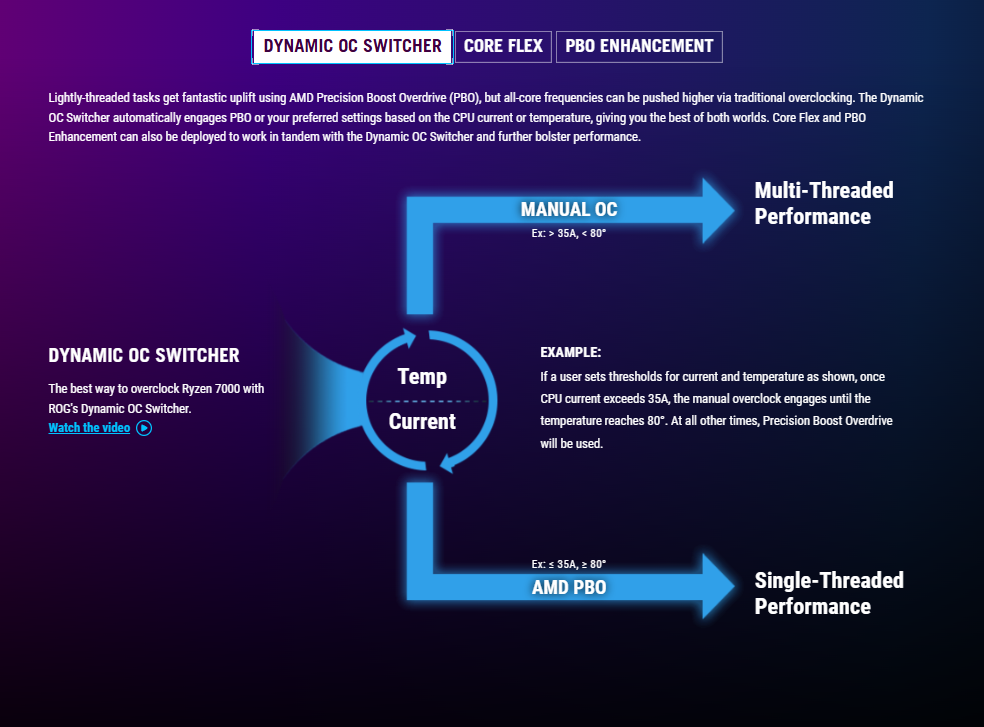 DYNAMIC OC SWITCHER CORE FLEX PBO ENHANCEMENT

Lightly-threaded tasks get fantastic uplift using AMD Precision Boost Overdrive (PBO), but all-core frequencies can be pushed higher via traditional overclocking. The Dynamic OC Switcher automatically engages PBO or your preferred settings based on the CPU current or temperature, giving you the best of both worlds. Core Flex and PBO Enhancement can also be deployed to work in tandem with the Dynamic OC Switcher and further bolster performance.

MANUAL OC
Ex: > 35A, < 80°

Multi-Threaded Performance

DYNAMIC OC SWITCHER
The best way to overclock Ryzen 7000 with ROG's Dynamic OC Switcher.
Watch the video

Temp
Current

EXAMPLE:
If a user sets thresholds for current and temperature as shown, once CPU current exceeds 35A, the manual overclock engages until the temperature reaches 80°. At all other times, Precision Boost Overdrive will be used.

Ex: ≤ 35A, ≥ 80°
AMD PBO

Single-Threaded Performance